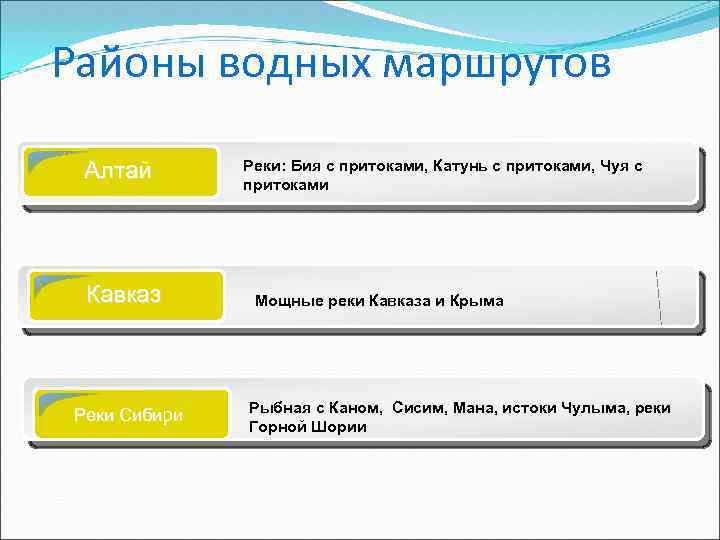 Районы водных маршрутов

Алтай

Реки: Бия с притоками, Катунь с притоками, Чуя с притоками

Кавказ

Мощные реки Кавказа и Крыма

Реки Сибири

Рыбная с Каном, Сисим, Мана, истоки Чулыма, реки Горной Шории